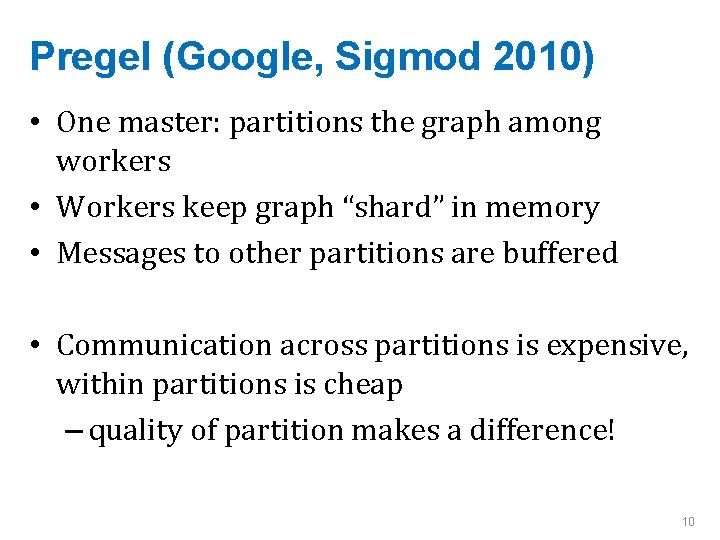 Pregel (Google, Sigmod 2010)

• One master: partitions the graph among workers
• Workers keep graph “shard” in memory
• Messages to other partitions are buffered

• Communication across partitions is expensive, within partitions is cheap
– quality of partition makes a difference!

10